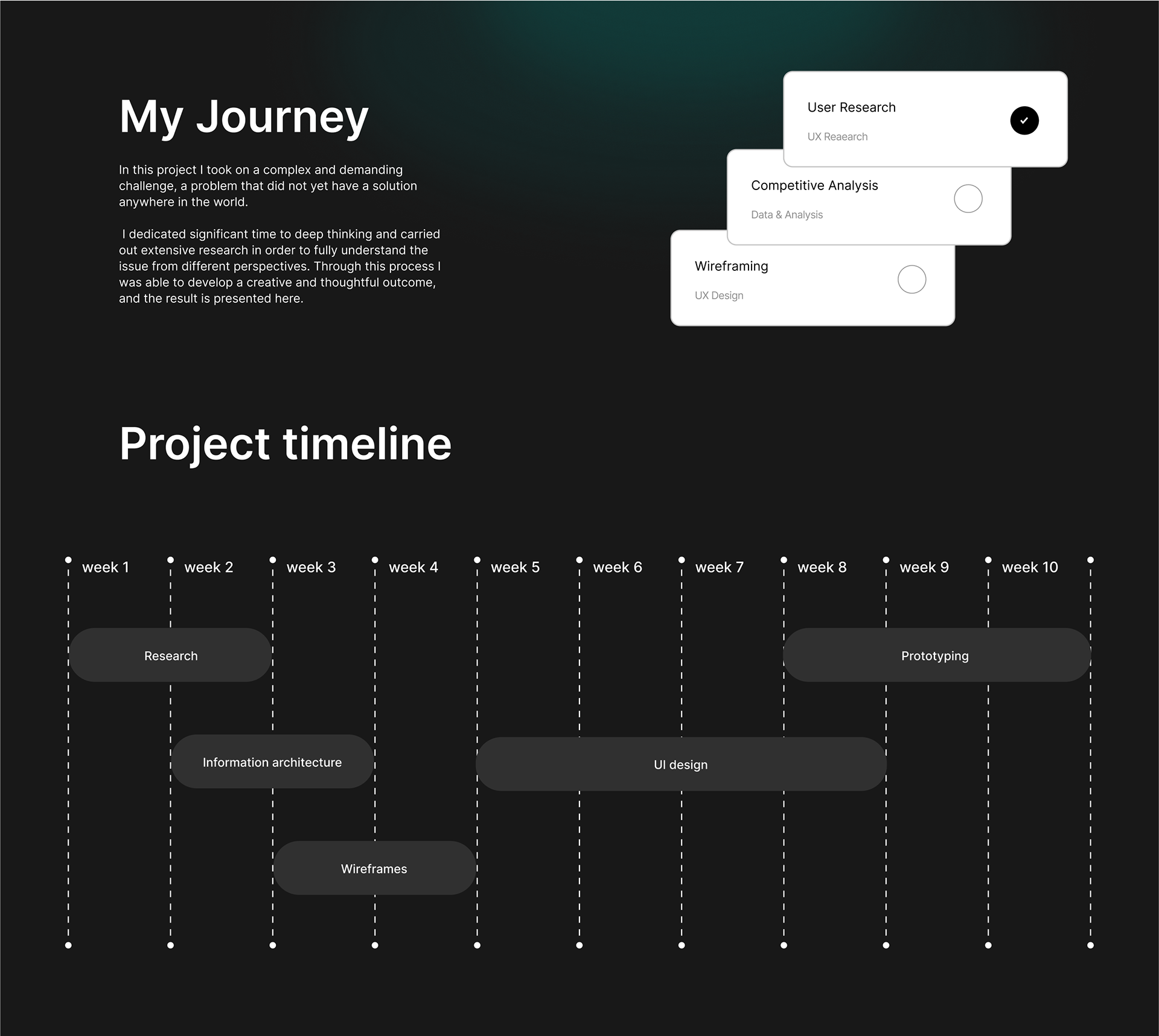 My Journey

In this project I took on a complex and demanding challenge, a problem that did not yet have a solution anywhere in the world.

I dedicated significant time to deep thinking and carried out extensive research in order to fully understand the issue from different perspectives. Through this process I was able to develop a creative and thoughtful outcome, and the result is presented here.

User Research
UX Reaearch

Competitive Analysis
Data & Analysis

Wireframing
UX Design

Project timeline

week 1 week 2 week 3 week 4 week 5 week 6 week 7 week 8 week 9 week 10

Research

Prototyping

Information architecture

UI design

Wireframes